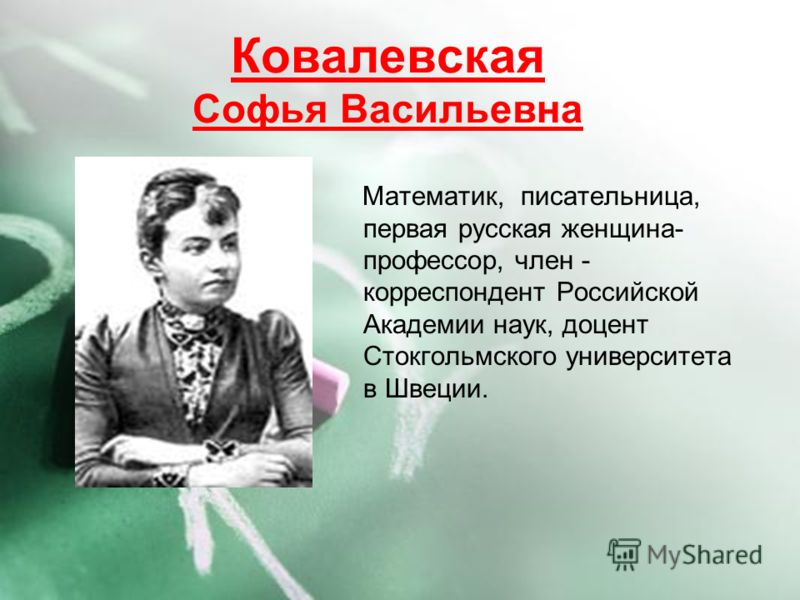 Ковалевская
Софья Васильевна

Математик, писательница, первая русская женщина-профессор, член - корреспондент Российской Академии наук, доцент Стокгольмского университета в Швеции.

MyShared